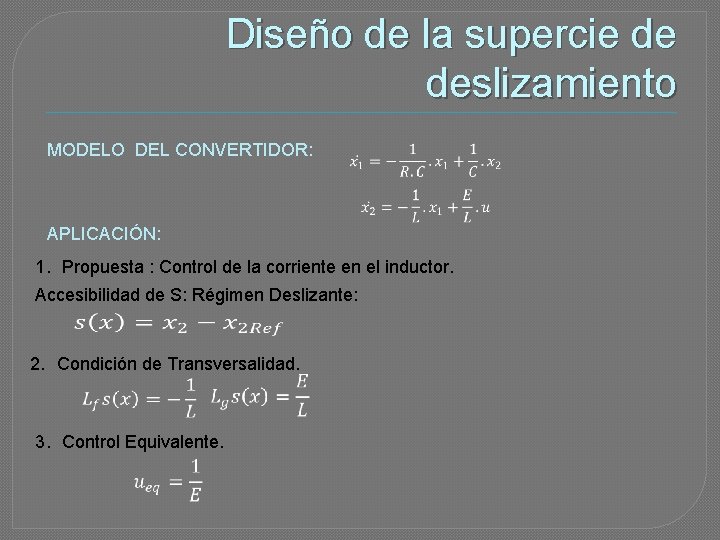 Diseño de la supercie de deslizamiento

MODELO DEL CONVERTIDOR:

$\dot{x_1} = -\frac{1}{R.C}.x_1 + \frac{1}{C}.x_2$

$\dot{x_2} = -\frac{1}{L}.x_1 + \frac{E}{L}.u$

APLICACIÓN:

1. Propuesta : Control de la corriente en el inductor.

Accesibilidad de S: Régimen Deslizante:

$s(x) = x_2 - x_{2Ref}$

2. Condición de Transversalidad.

$L_f s(x) = -\frac{1}{L}$ $L_g s(x) = \frac{E}{L}$

3. Control Equivalente.

$u_{eq} = \frac{1}{E}$